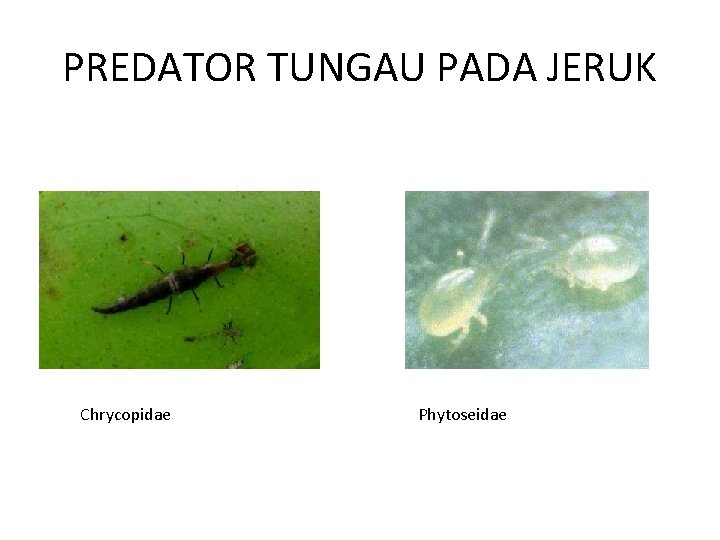 PREDATOR TUNGAU PADA JERUK

Chrycopidae

Phytoseidae